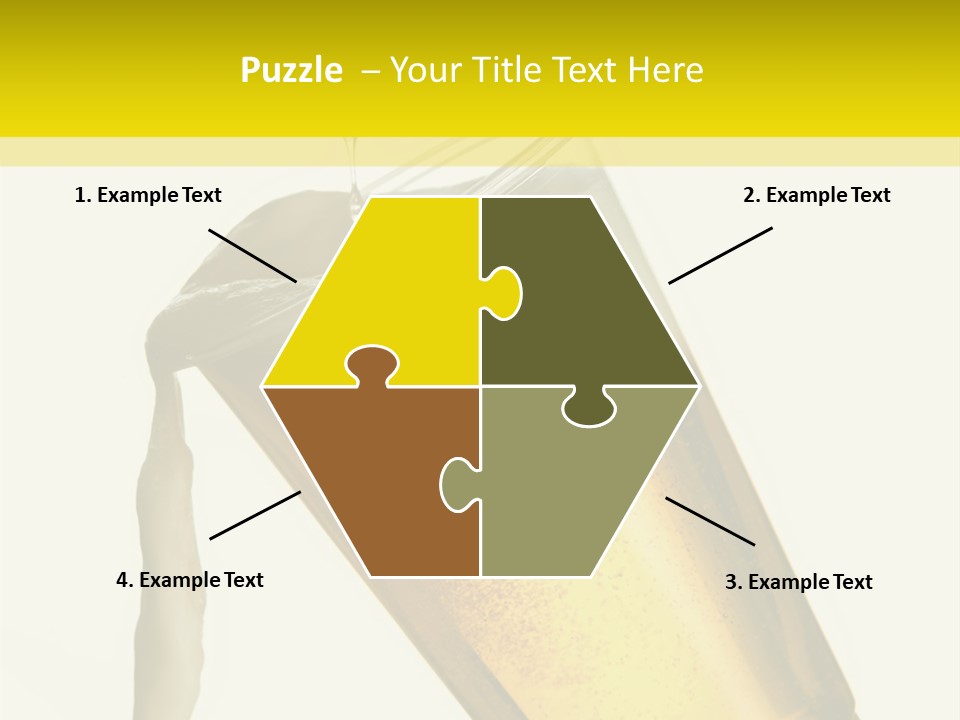 Puzzle – Your Title Text Here

1. Example Text

2. Example Text

4. Example Text

3. Example Text